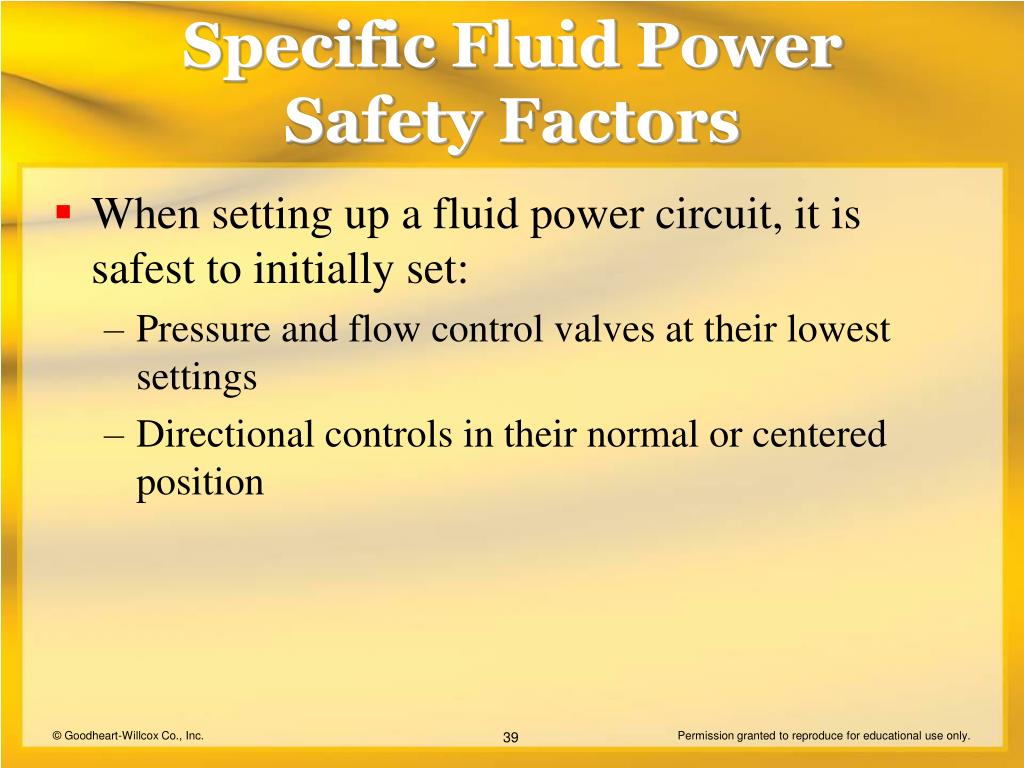 Specific Fluid Power Safety Factors

▪ When setting up a fluid power circuit, it is safest to initially set:

– Pressure and flow control valves at their lowest settings

– Directional controls in their normal or centered position

© Goodheart-Willcox Co., Inc.

39

Permission granted to reproduce for educational use only.